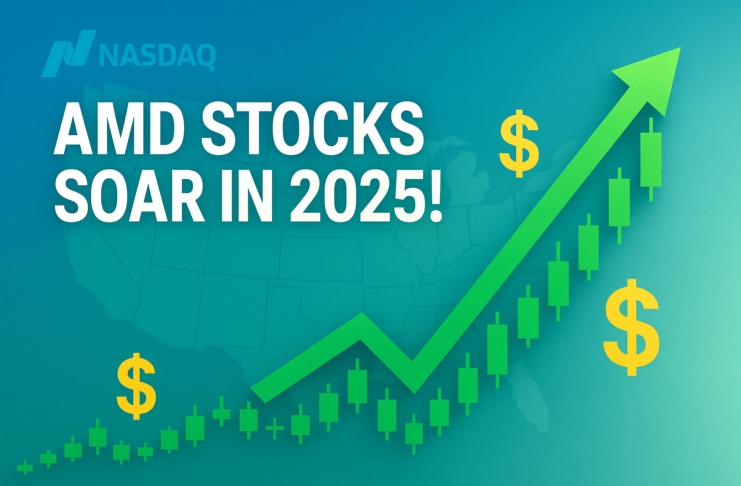 NASDAQ

AMD STOCKS SOAR IN 2025!

$

$

$